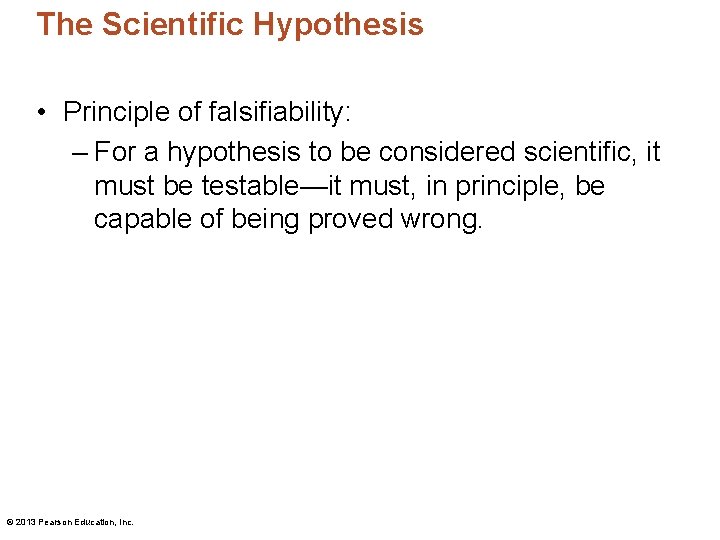 The Scientific Hypothesis

• Principle of falsifiability:
– For a hypothesis to be considered scientific, it must be testable—it must, in principle, be capable of being proved wrong.

© 2013 Pearson Education, Inc.